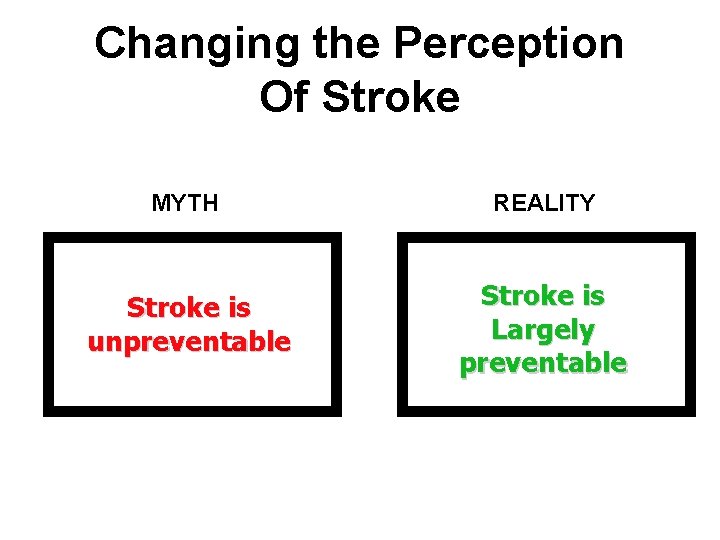 Changing the Perception Of Stroke

MYTH

Stroke is unpreventable

REALITY

Stroke is Largely preventable